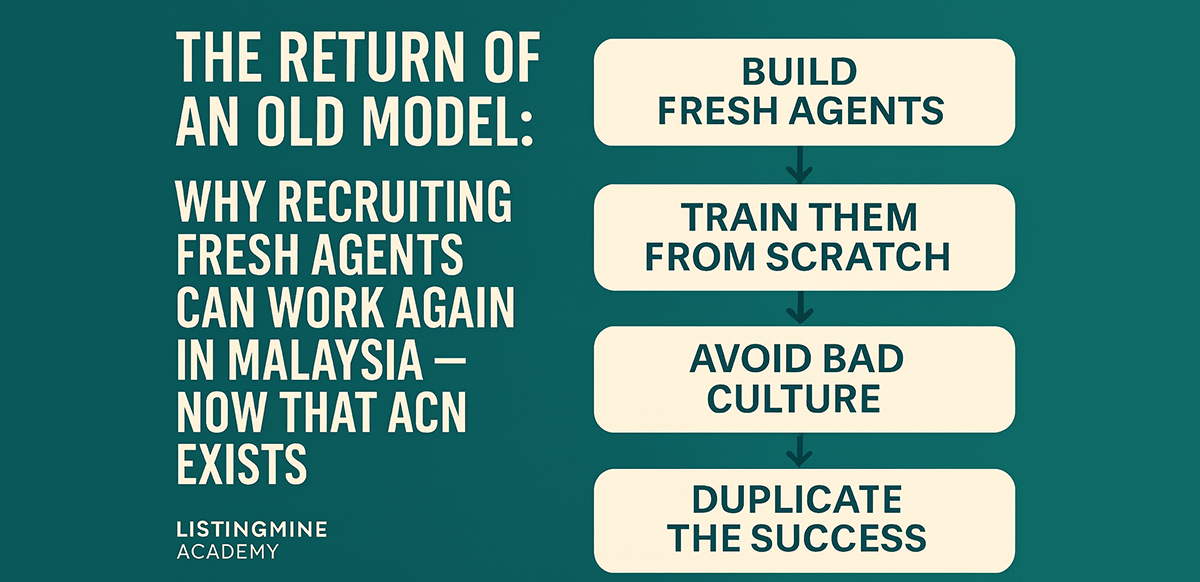 THE RETURN OF AN OLD MODEL:

WHY RECRUITING FRESH AGENTS CAN WORK AGAIN IN MALAYSIA — NOW THAT ACN EXISTS

LISTINGMINE ACADEMY

BUILD FRESH AGENTS

TRAIN THEM FROM SCRATCH

AVOID BAD CULTURE

DUPLICATE THE SUCCESS